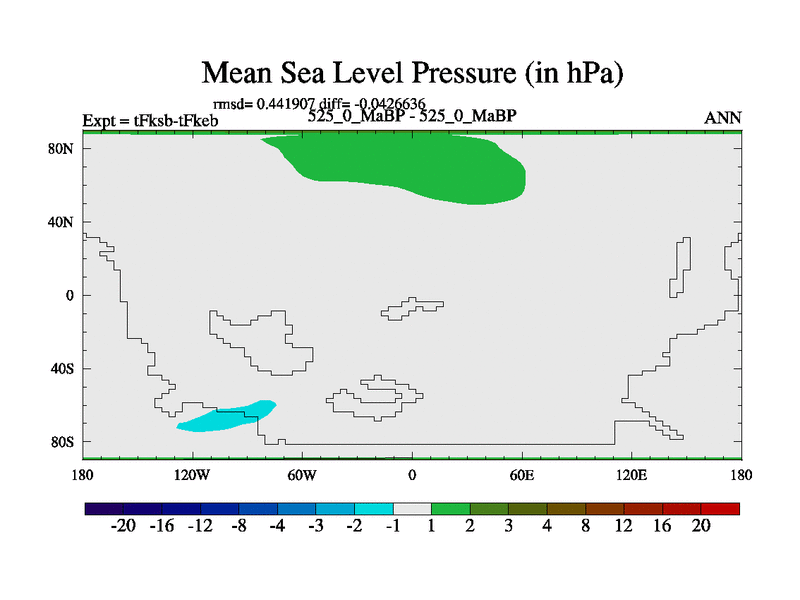 Mean Sea Level Pressure (in hPa)

rmsd= 0.441907 diff= -0.0426636

Expt = tFksb-tFkeb

525_0_MaBP - 525_0_MaBP

ANN

80N
40N
0
40S
80S

180
120W
60W
0
60E
120E
180

-20 -16 -12 -8 -4 -3 -2 -1 1 2 3 4 8 12 16 20